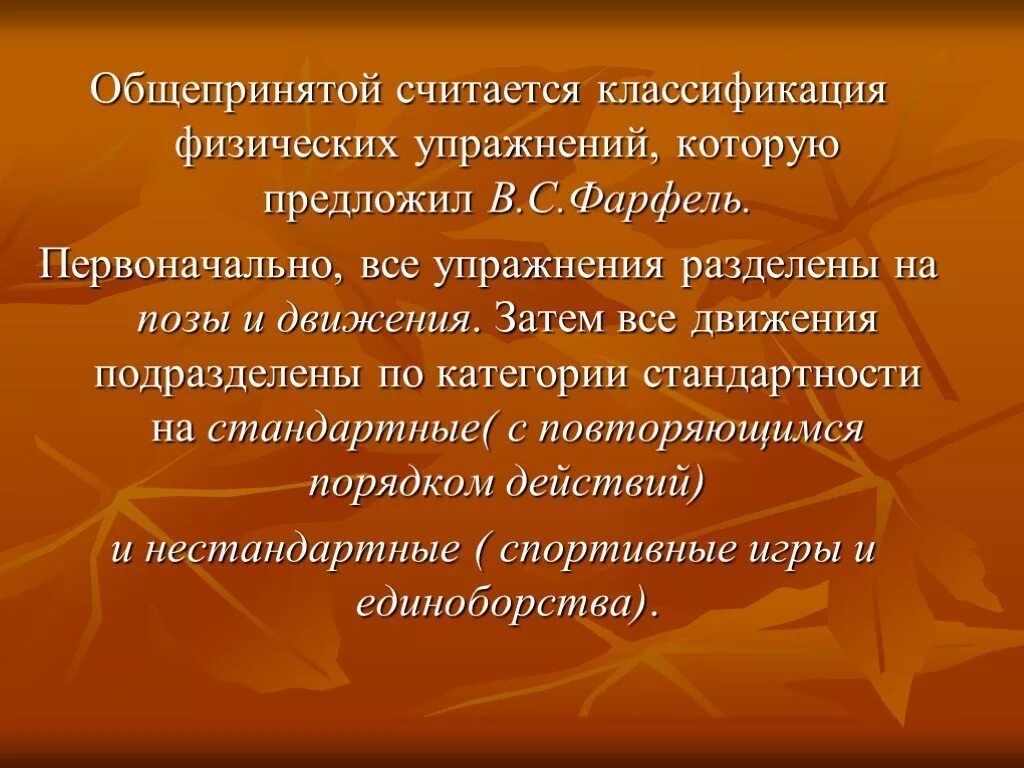 Общепринятой считается классификация физических упражнений, которую предложил В.С.Фарфель.

Первоначально, все упражнения разделены на позы и движения. Затем все движения подразделены по категории стандартности на стандартные( с повторяющимся порядком действий)

и нестандартные ( спортивные игры и единоборства).